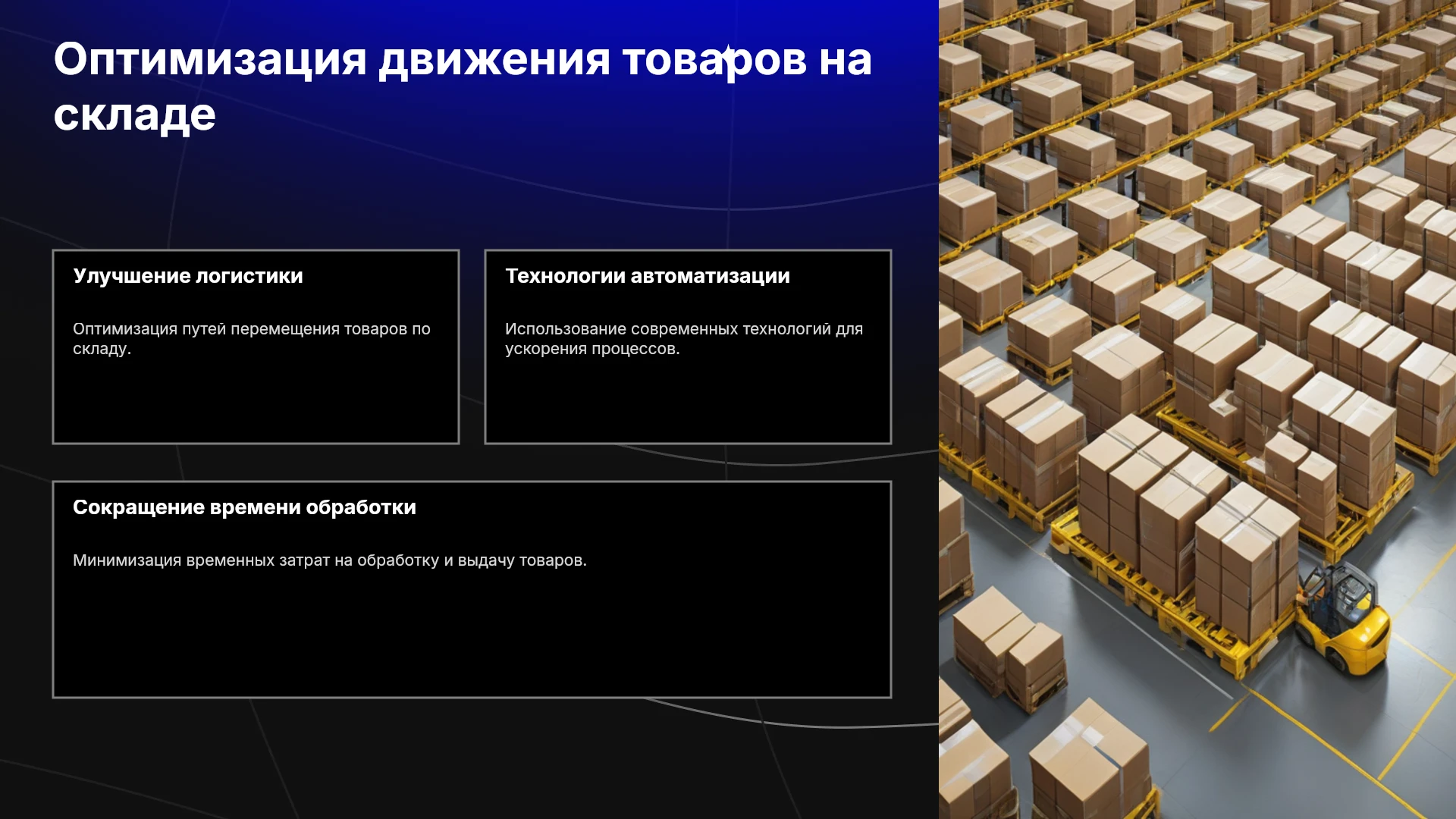 Оптимизация движения товаров на складе

Улучшение логистики

Оптимизация путей перемещения товаров по складу.

Технологии автоматизации

Использование современных технологий для ускорения процессов.

Сокращение времени обработки

Минимизация временных затрат на обработку и выдачу товаров.